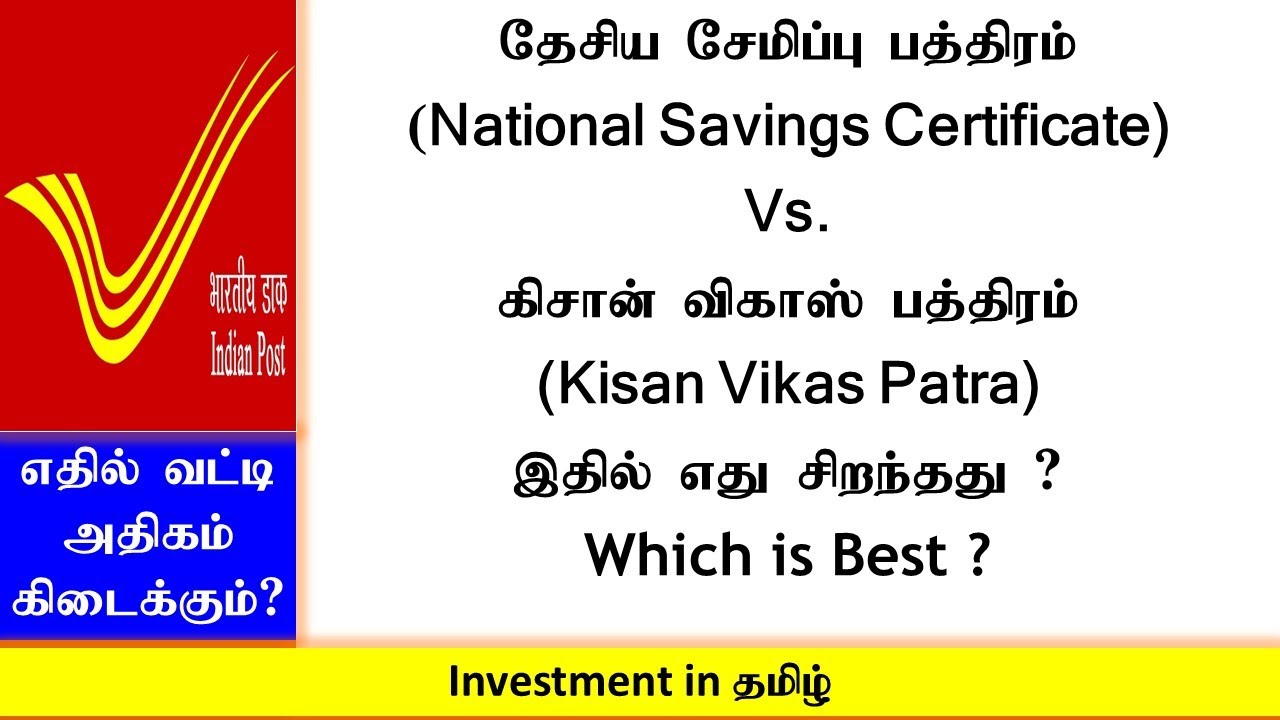 भारतीय डाक
Indian Post

எதில் வட்டி அதிகம் கிடைக்கும்?

தேசிய சேமிப்பு பத்திரம்
(National Savings Certificate)
Vs.
கிசான் விகாஸ் பத்திரம்
(Kisan Vikas Patra)
இதில் எது சிறந்தது ?
Which is Best ?

Investment in தமிழ்